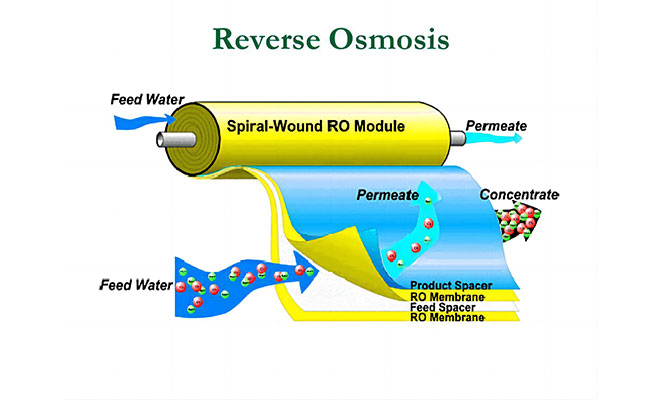 Reverse Osmosis

Feed Water

Spiral-Wound RO Module

Permeate

Permeate

Concentrate

Feed Water

Product Spacer
RO Membrane
Feed Spacer
RO Membrane